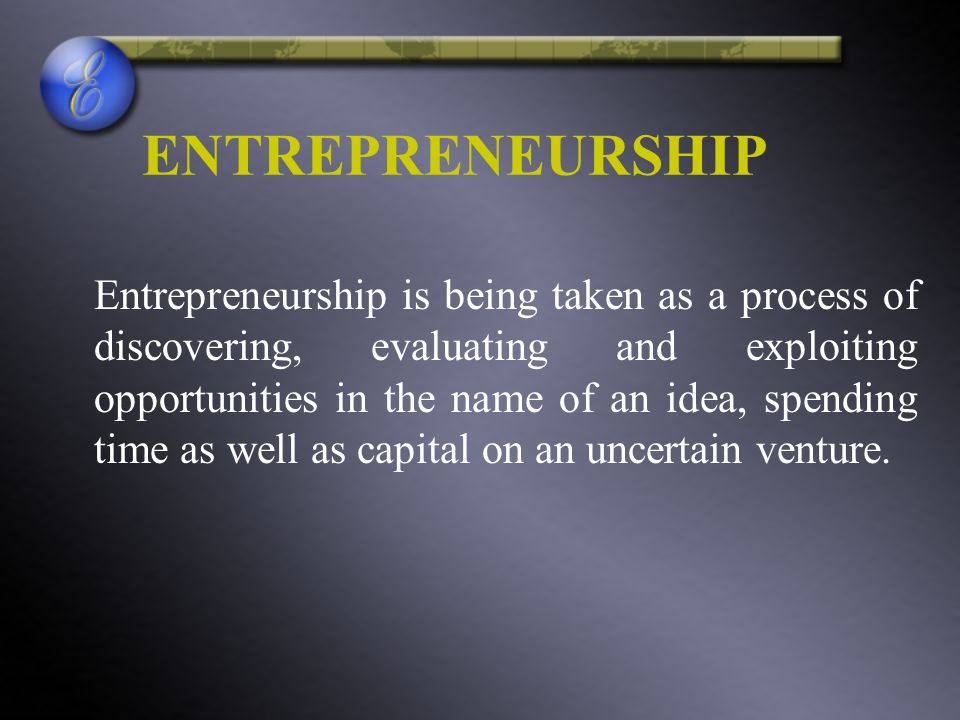 E

ENTREPRENEURSHIP

Entrepreneurship is being taken as a process of discovering, evaluating and exploiting opportunities in the name of an idea, spending time as well as capital on an uncertain venture.